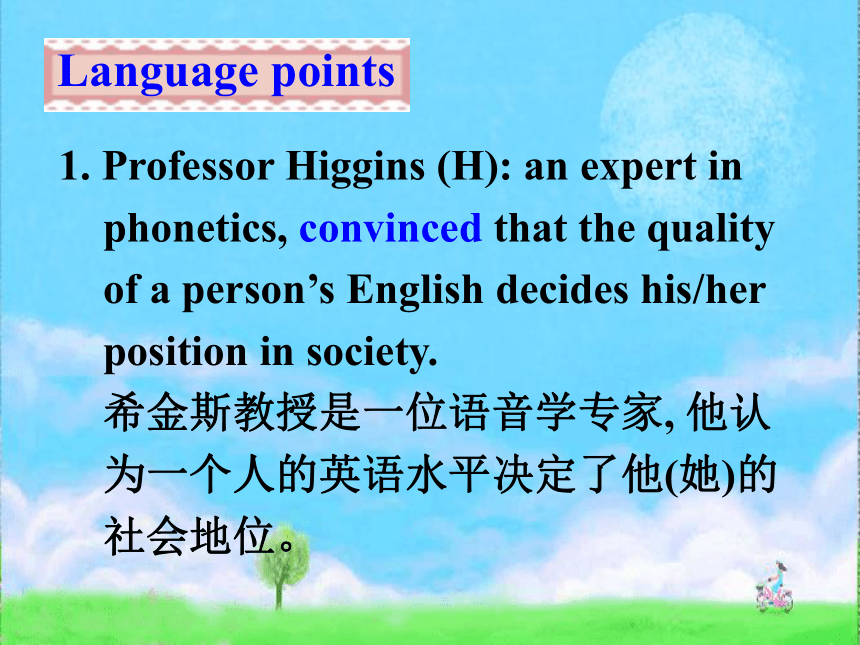 Language points

1. Professor Higgins (H): an expert in phonetics, convinced that the quality of a person’s English decides his/her position in society.
希金斯教授是一位语音学专家, 他认为一个人的英语水平决定了他(她)的社会地位。